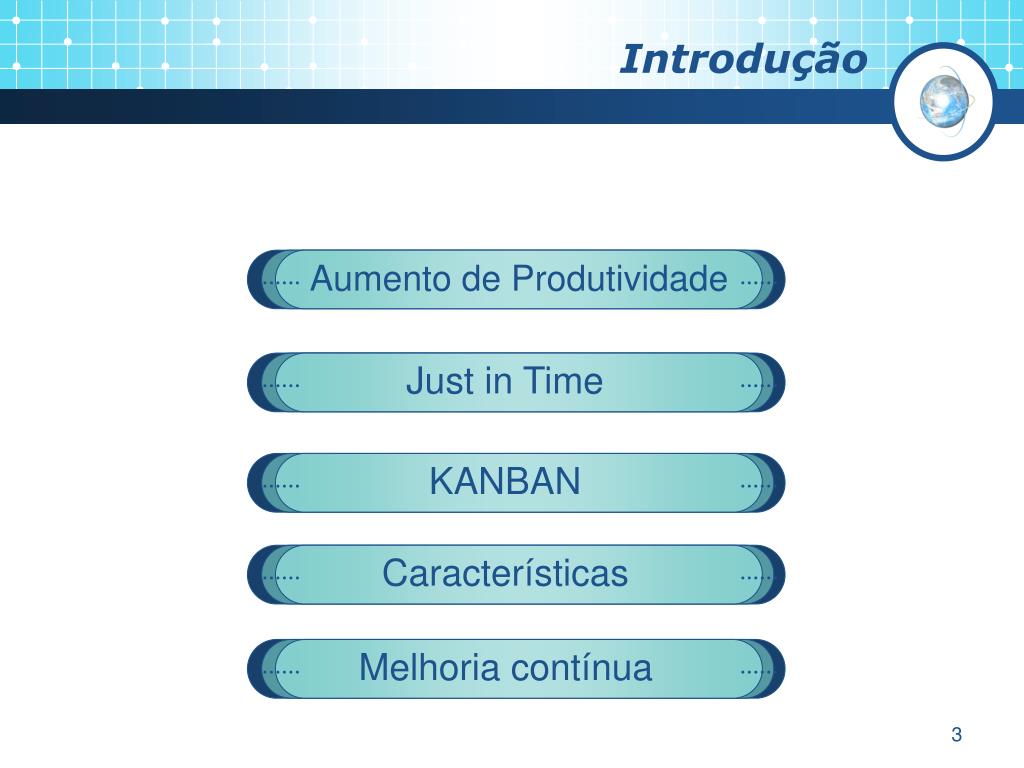 Introdução

Aumento de Produtividade

Just in Time

KANBAN

Características

Melhoria contínua

3